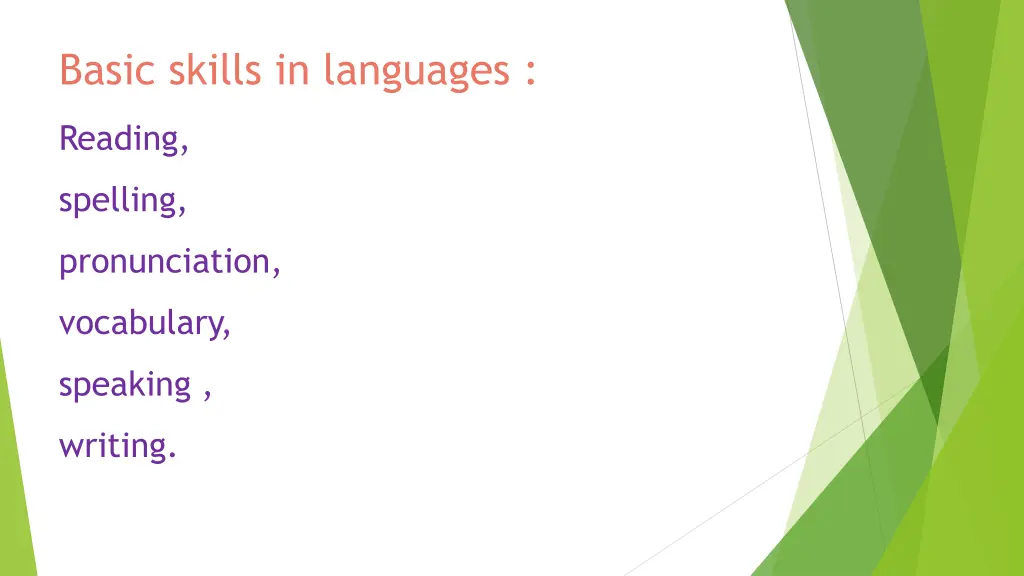 Basic skills in languages :

Reading,

spelling,

pronunciation,

vocabulary,

speaking ,

writing.